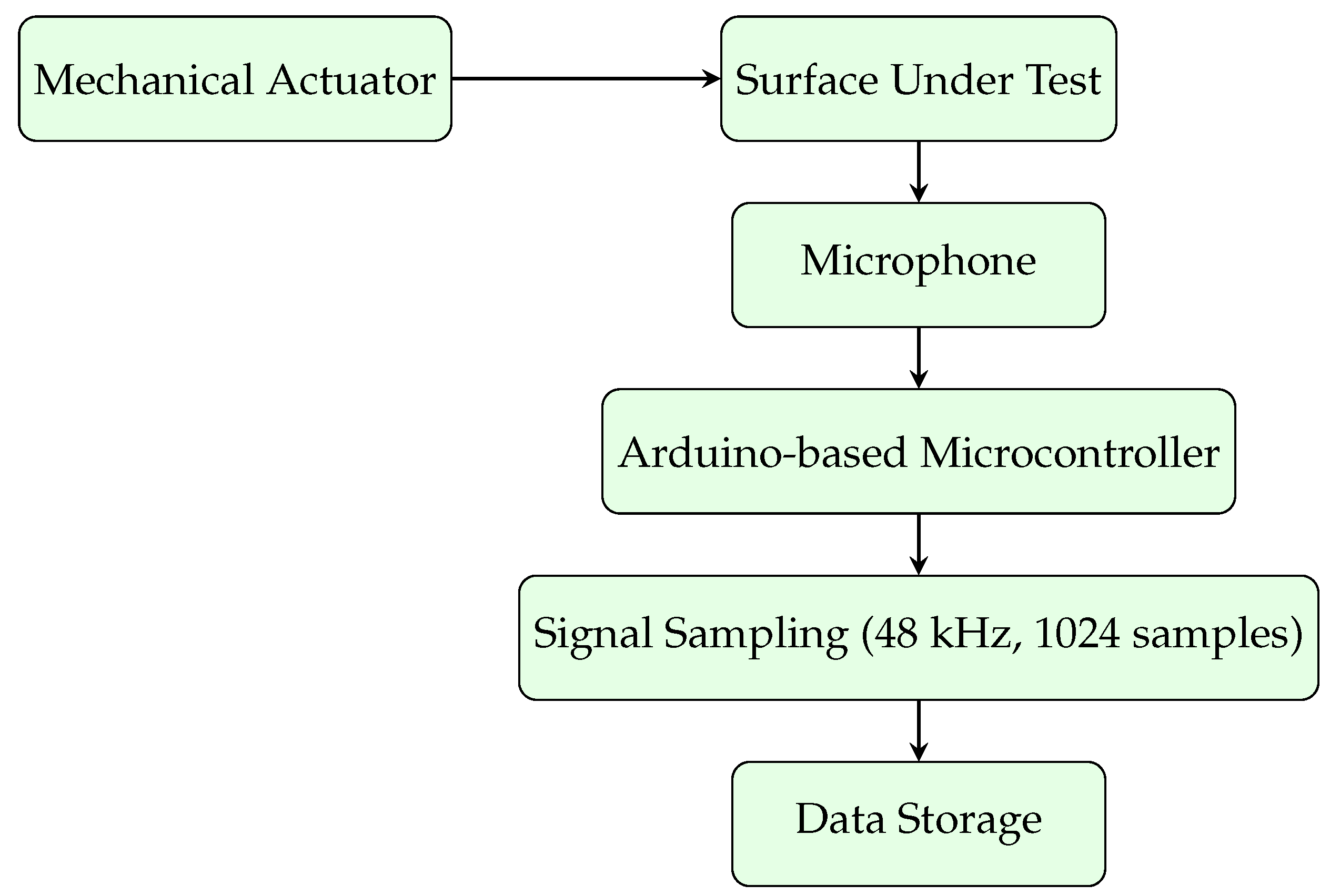 Mechanical Actuator

Surface Under Test

Microphone

Arduino-based Microcontroller

Signal Sampling (48 kHz, 1024 samples)

Data Storage